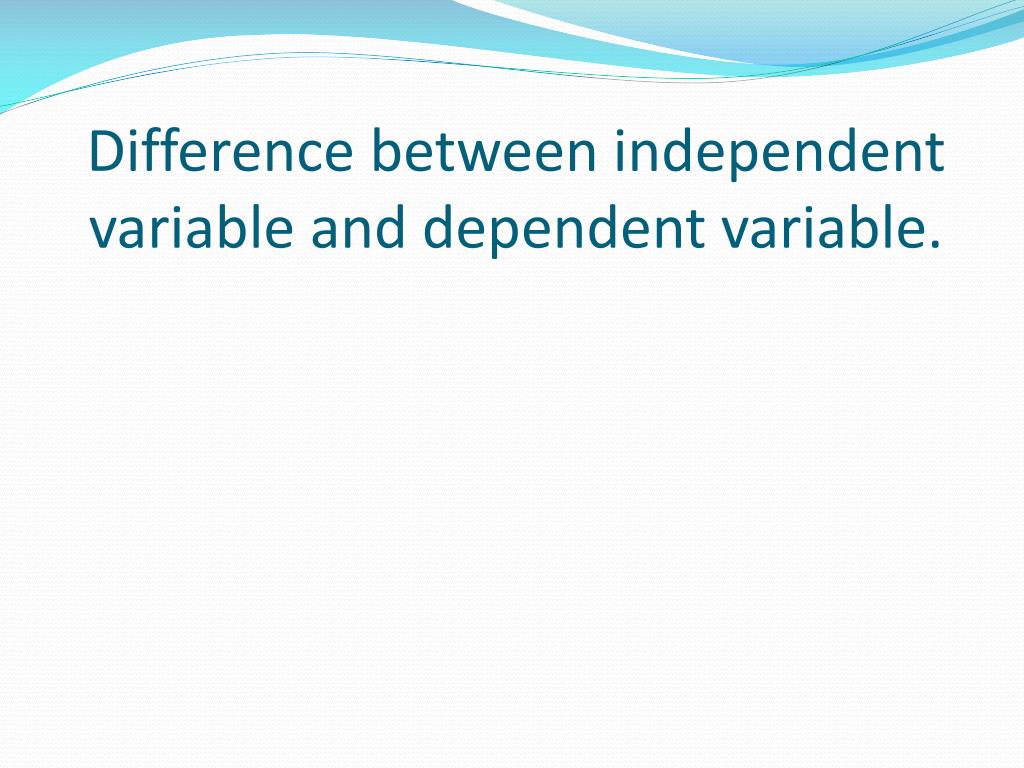 Difference between independent variable and dependent variable.